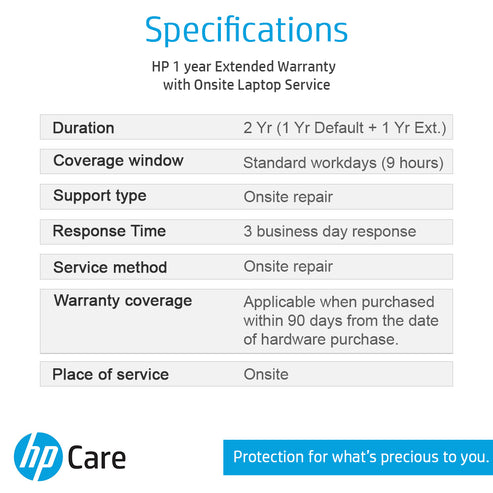 Specifications

HP 1 year Extended Warranty with Onsite Laptop Service

| | |
|---|---|
| Duration | 2 Yr (1 Yr Default + 1 Yr Ext.) |
| Coverage window | Standard workdays (9 hours) |
| Support type | Onsite repair |
| Response Time | 3 business day response |
| Service method | Onsite repair |
| Warranty coverage | Applicable when purchased within 90 days from the date of hardware purchase. |
| Place of service | Onsite |

hp Care

Protection for what's precious to you.